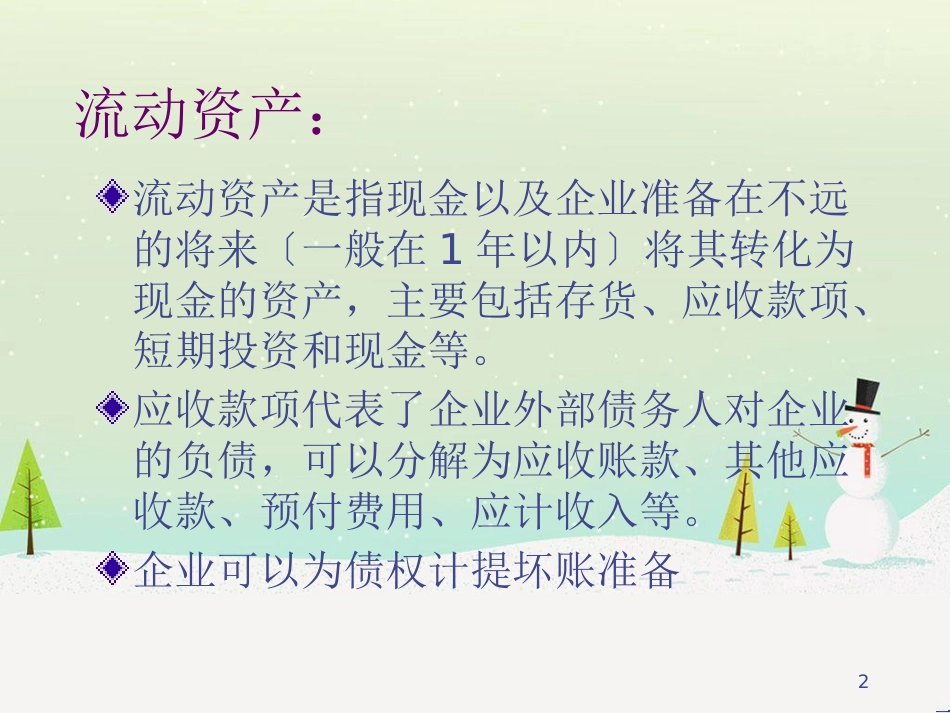 流动资产：

◆流动资产是指现金以及企业准备在不远的将来〔一般在 1 年以内〕将其转化为现金的资产，主要包括存货、应收款项、短期投资和现金等。

◆应收款项代表了企业外部债务人对企业的负债，可以分解为应收账款、其他应收款、预付费用、应计收入等。

◆企业可以为债权计提坏账准备

2